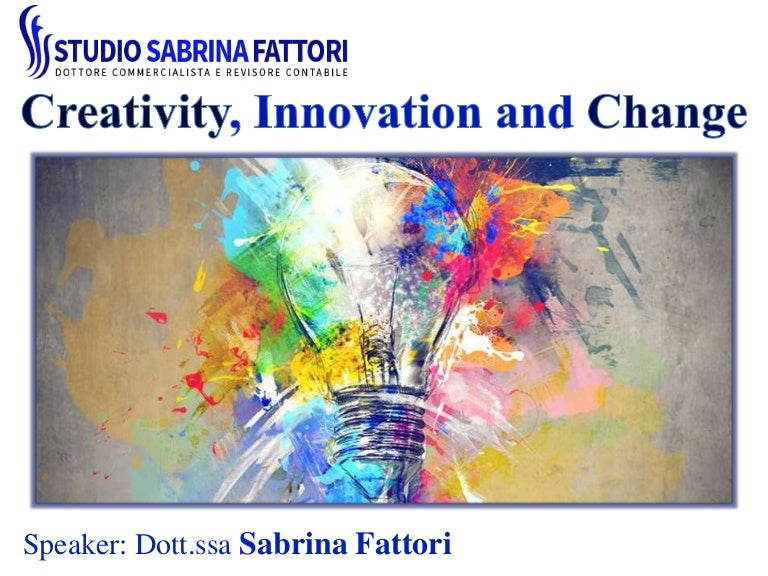 STUDIO SABRINA FATTORI
DOTTORE COMMERCIALISTA E REVISORE CONTABILE

Creativity, Innovation and Change

Speaker: Dott.ssa Sabrina Fattori